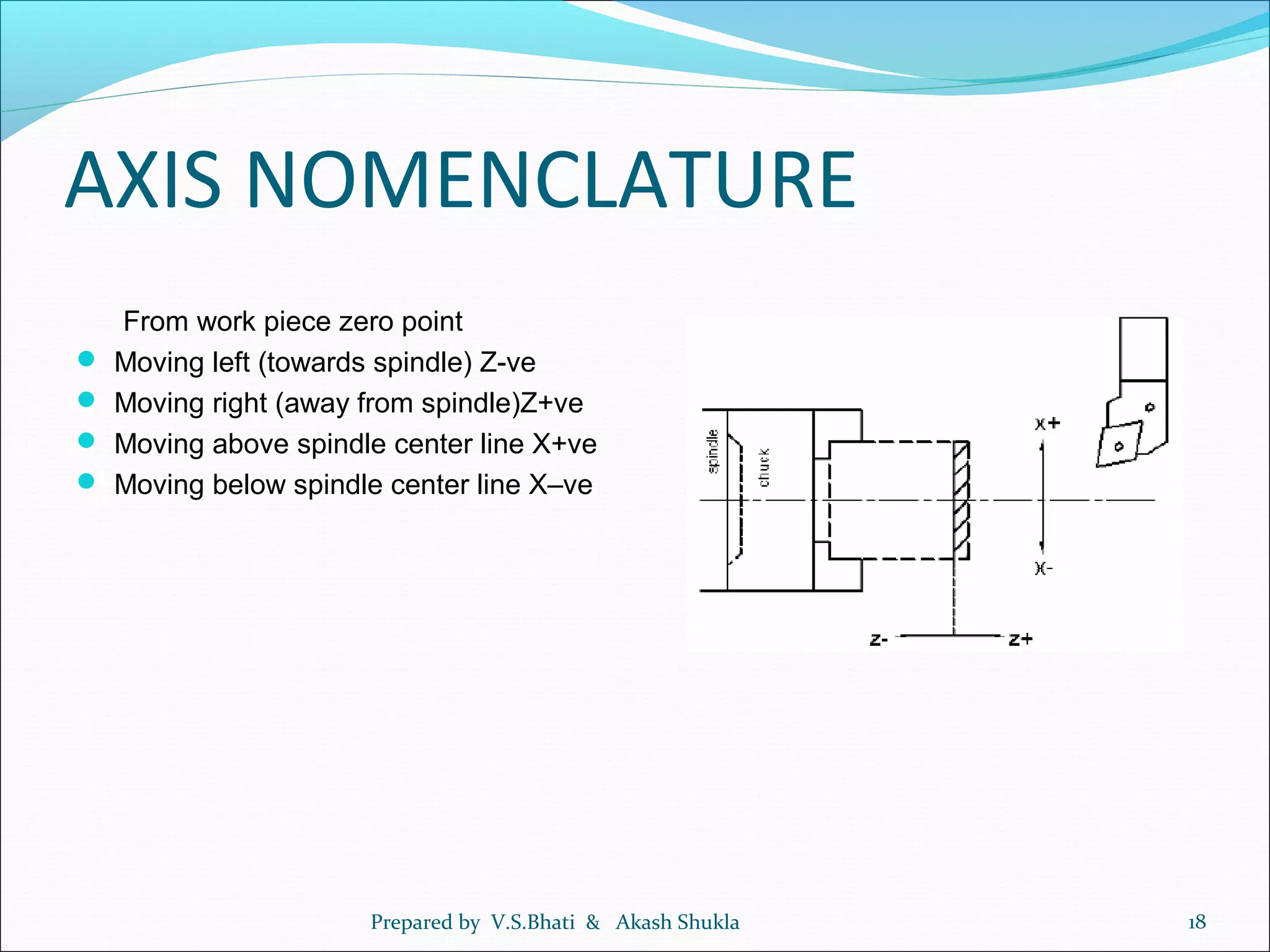 AXIS NOMENCLATURE

From work piece zero point

- Moving left (towards spindle) Z-ve
- Moving right (away from spindle)Z+ve
- Moving above spindle center line X+ve
- Moving below spindle center line X–ve

spindle

chuck

X+

X-

Z-

Z+

Prepared by V.S.Bhati & Akash Shukla

18